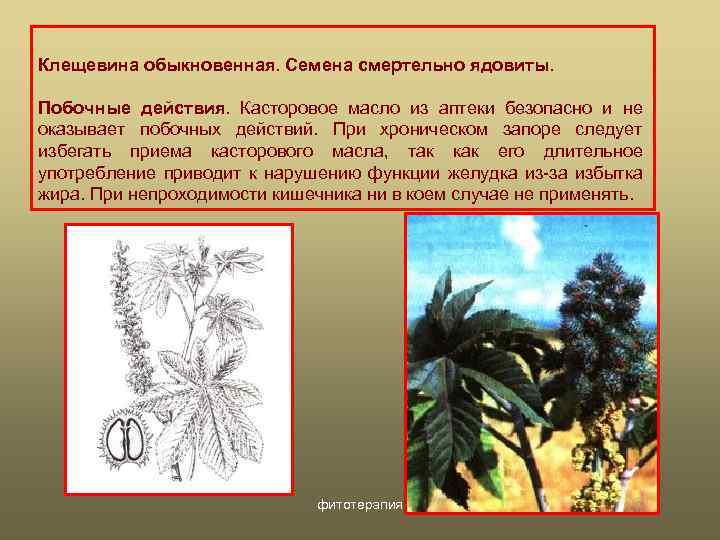 Клещевина обыкновенная. Семена смертельно ядовиты.

Побочные действия. Касторовое масло из аптеки безопасно и не оказывает побочных действий. При хроническом запоре следует избегать приема касторового масла, так как его длительное употребление приводит к нарушению функции желудка из-за избытка жира. При непроходимости кишечника ни в коем случае не применять.

фитотерапия